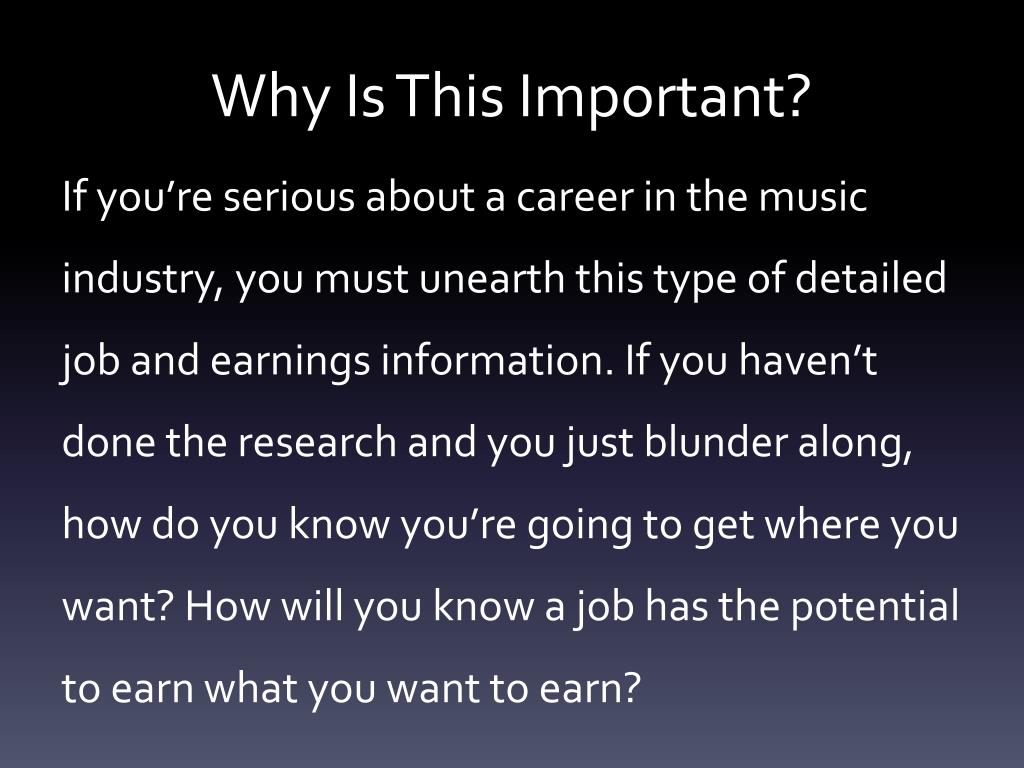 Why Is This Important?

If you’re serious about a career in the music industry, you must unearth this type of detailed job and earnings information. If you haven’t done the research and you just blunder along, how do you know you’re going to get where you want? How will you know a job has the potential to earn what you want to earn?